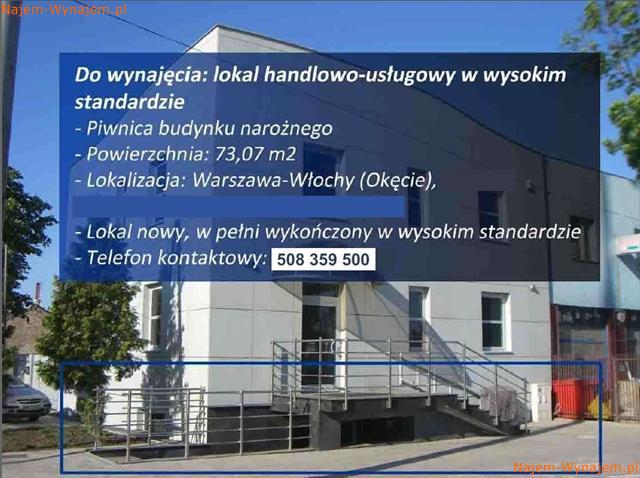 Najem-Wynajem.pl

Do wynajęcia: lokal handlowo-usługowy w wysokim standardzie
- Piwnica budynku narożnego
- Powierzchnia: 73,07 m2
- Lokalizacja: Warszawa-Włochy (Okęcie),

- Lokal nowy, w pełni wykończony w wysokim standardzie
- Telefon kontaktowy: 508 359 500

Najem-Wynajem.pl